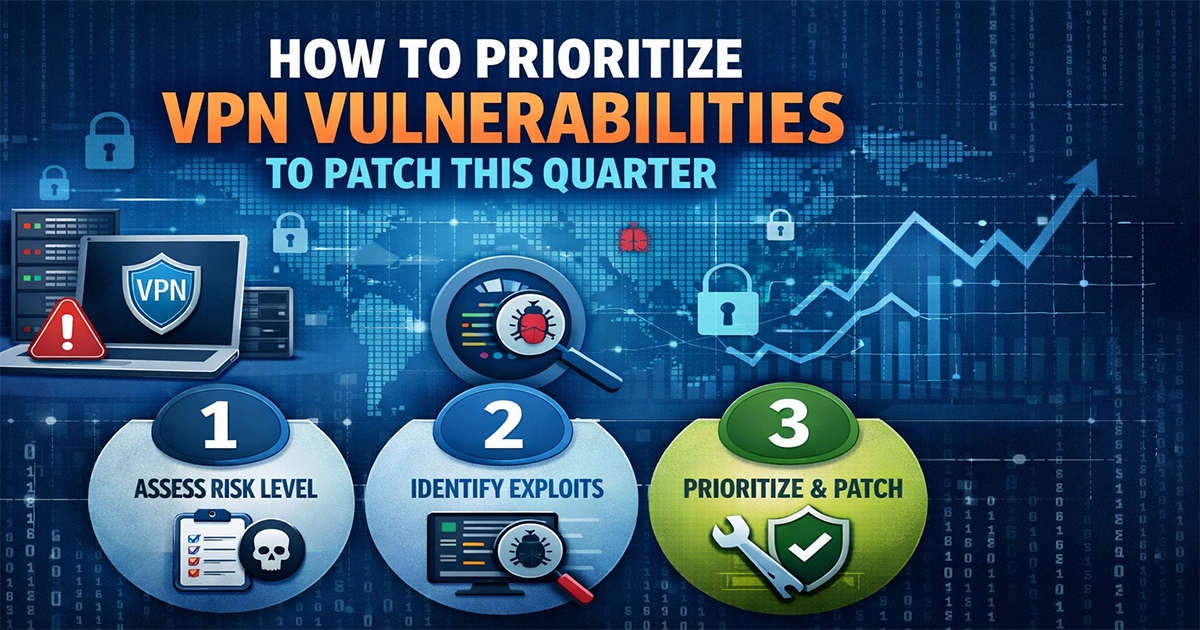 HOW TO PRIORITIZE
VPN VULNERABILITIES
TO PATCH THIS QUARTER

VPN

1
ASSESS RISK LEVEL

2
IDENTIFY EXPLOITS

3
PRIORITIZE & PATCH